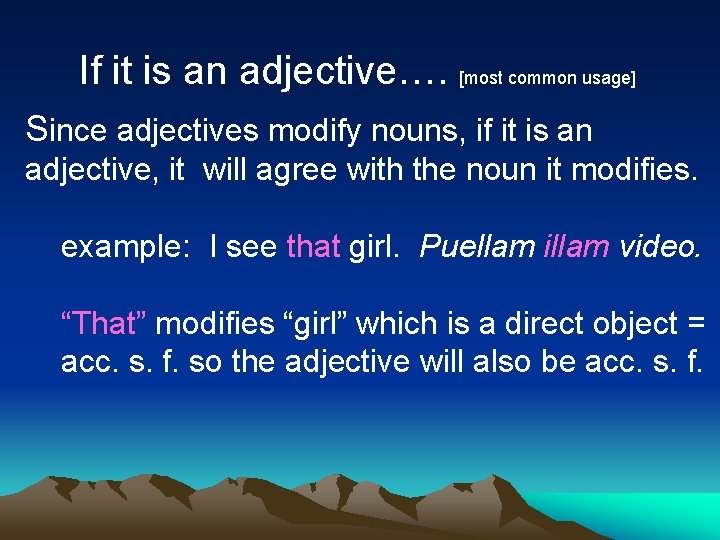 If it is an adjective…. [most common usage]

Since adjectives modify nouns, if it is an adjective, it will agree with the noun it modifies.

example: I see that girl. Puellam illam video.

“That” modifies “girl” which is a direct object = acc. s. f. so the adjective will also be acc. s. f.